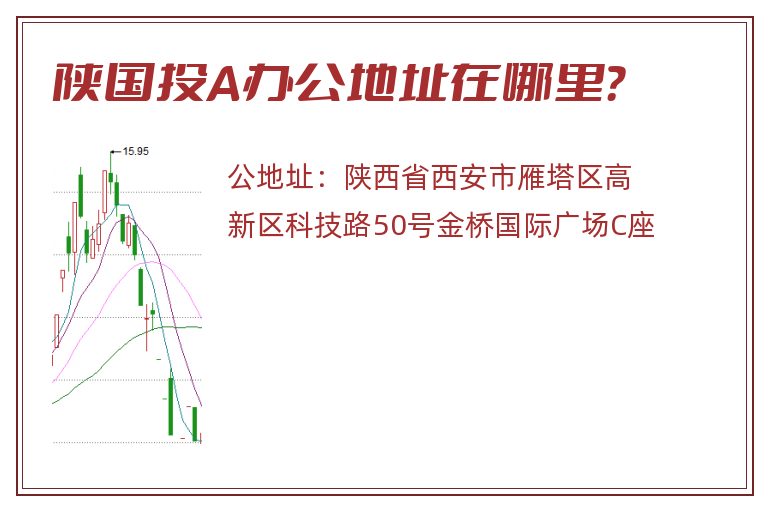 陕国投A办公地址在哪里?

15.95

公地址：陕西省西安市雁塔区高新区科技路50号金桥国际广场C座